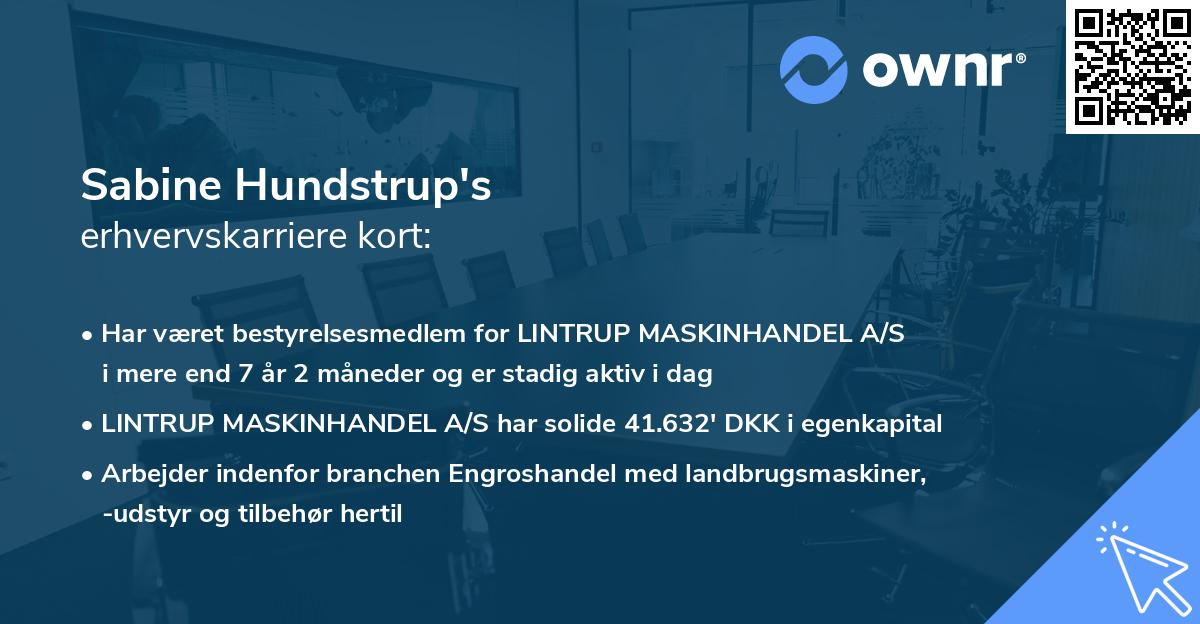 ownr®

Sabine Hundstrup's
erhvervskarriere kort:

• Har været bestyrelsesmedlem for LINTRUP MASKINHANDEL A/S i mere end 7 år 2 måneder og er stadig aktiv i dag

• LINTRUP MASKINHANDEL A/S har solide 41.632' DKK i egenkapital

• Arbejder indenfor branchen Engroshandel med landbrugsmaskiner, -udstyr og tilbehør hertil